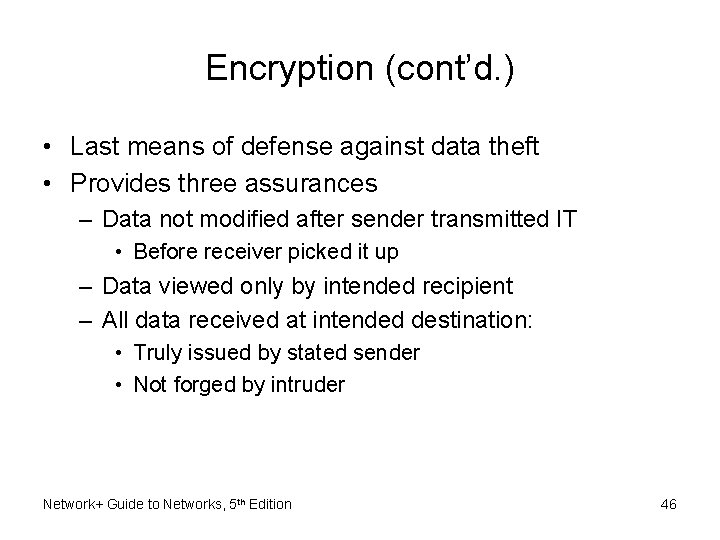 Encryption (cont'd.)

• Last means of defense against data theft
• Provides three assurances
– Data not modified after sender transmitted IT
• Before receiver picked it up
– Data viewed only by intended recipient
– All data received at intended destination:
• Truly issued by stated sender
• Not forged by intruder

Network+ Guide to Networks, 5th Edition

46